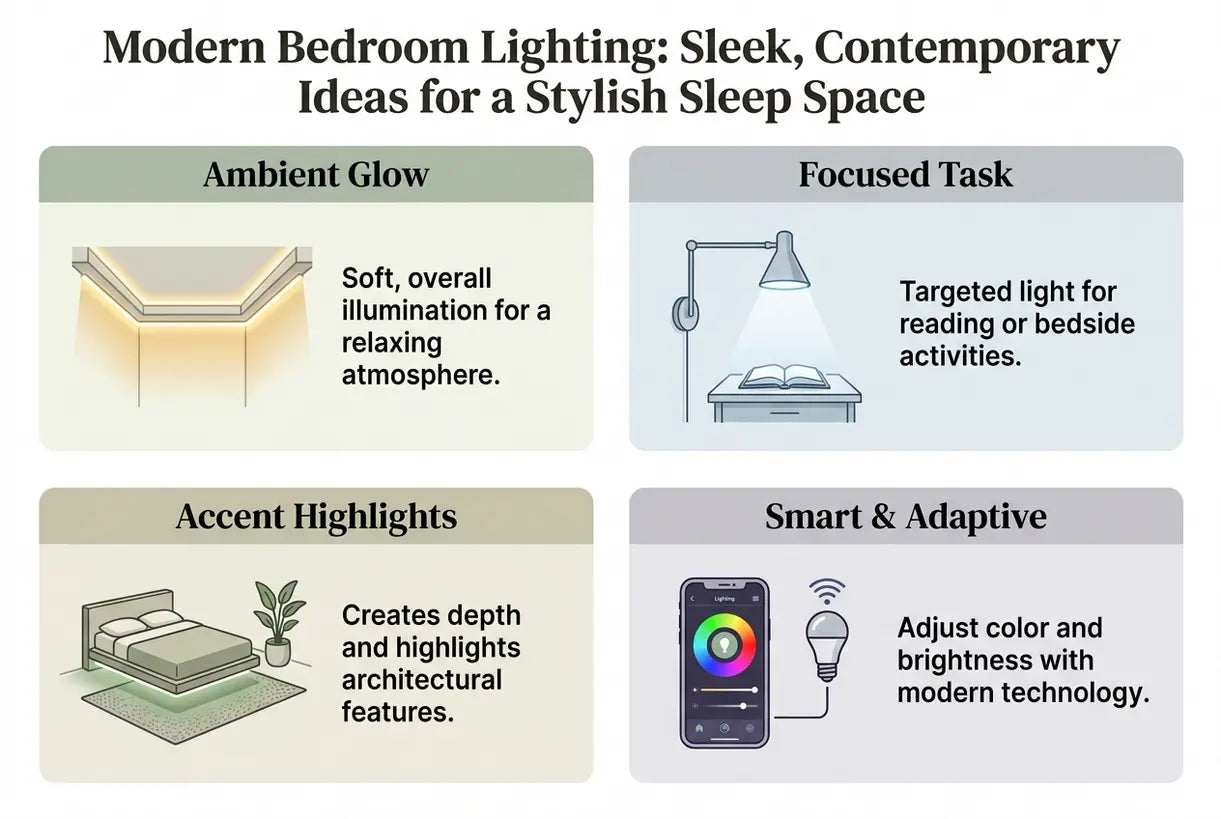 Modern Bedroom Lighting: Sleek, Contemporary Ideas for a Stylish Sleep Space

Ambient Glow

Soft, overall illumination for a relaxing atmosphere.

Focused Task

Targeted light for reading or bedside activities.

Accent Highlights

Creates depth and highlights architectural features.

Smart & Adaptive

Lighting

Adjust color and brightness with modern technology.